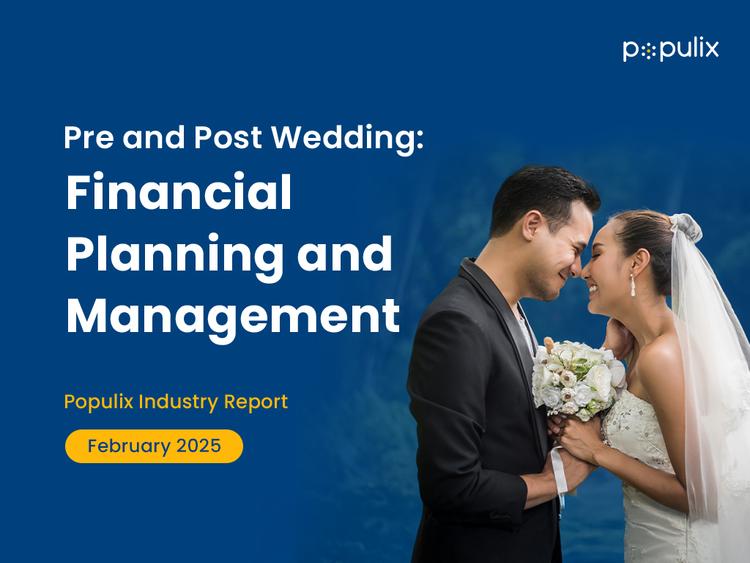 populix

Pre and Post Wedding:

Financial Planning and Management

Populix Industry Report

February 2025